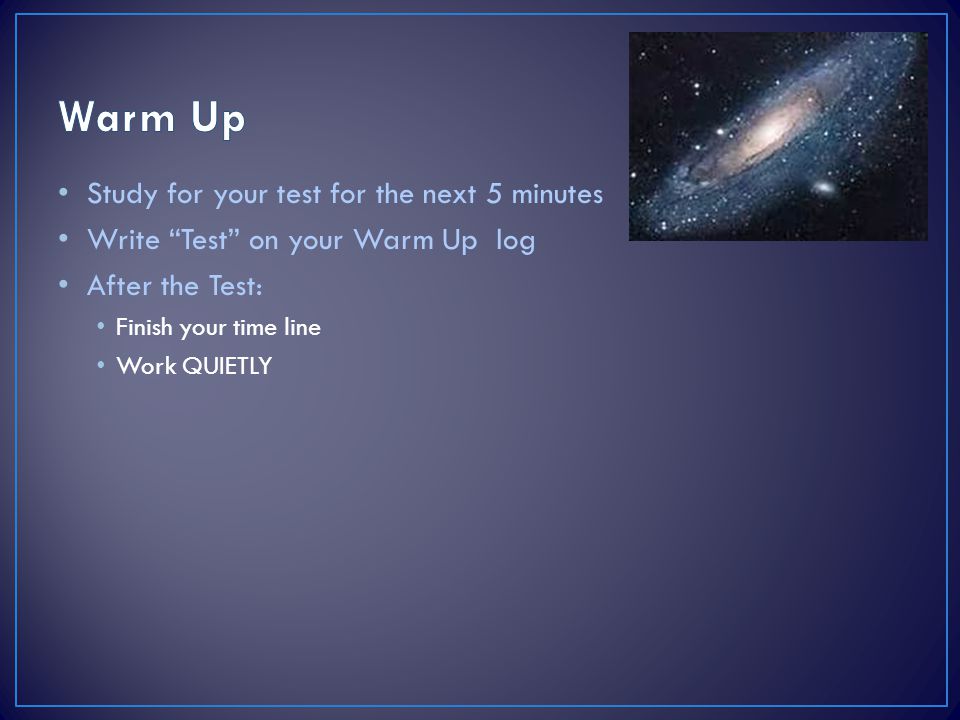 Warm Up

• Study for your test for the next 5 minutes
• Write “Test” on your Warm Up log
• After the Test:
  • Finish your time line
  • Work QUIETLY